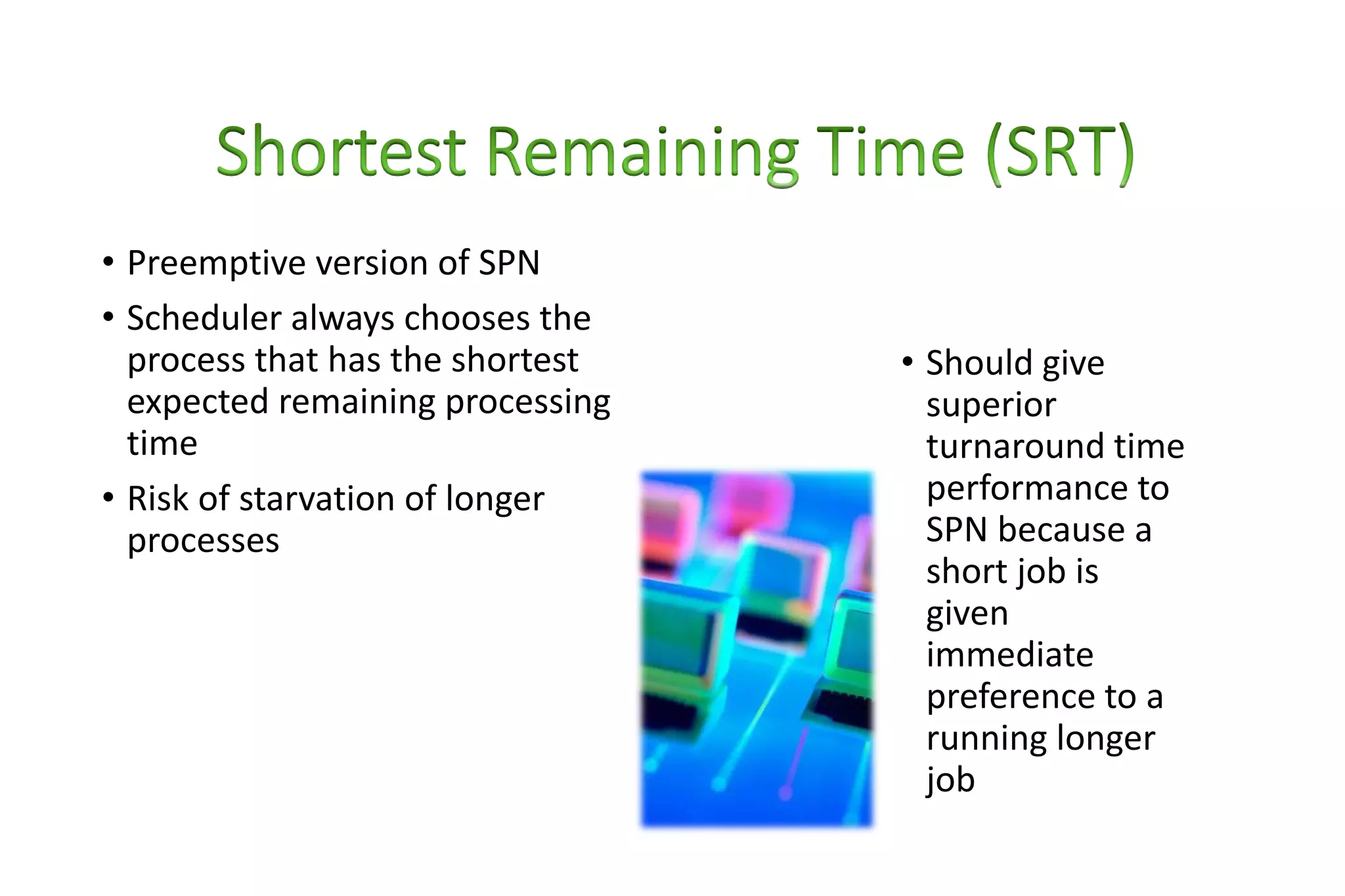 Shortest Remaining Time (SRT)

• Preemptive version of SPN

• Scheduler always chooses the process that has the shortest expected remaining processing time

• Risk of starvation of longer processes

• Should give superior turnaround time performance to SPN because a short job is given immediate preference to a running longer job